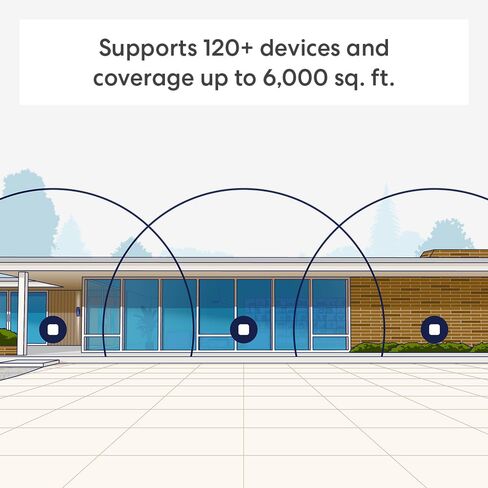 Supports 120+ devices and coverage up to 6,000 sq. ft.